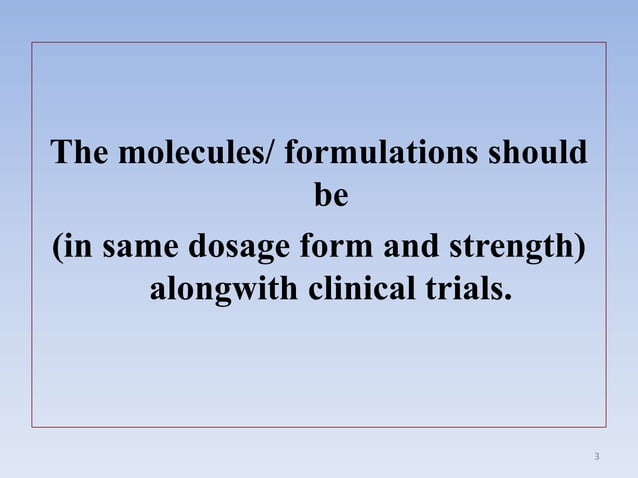 The molecules/ formulations should be
(in same dosage form and strength) alongwith clinical trials.

3